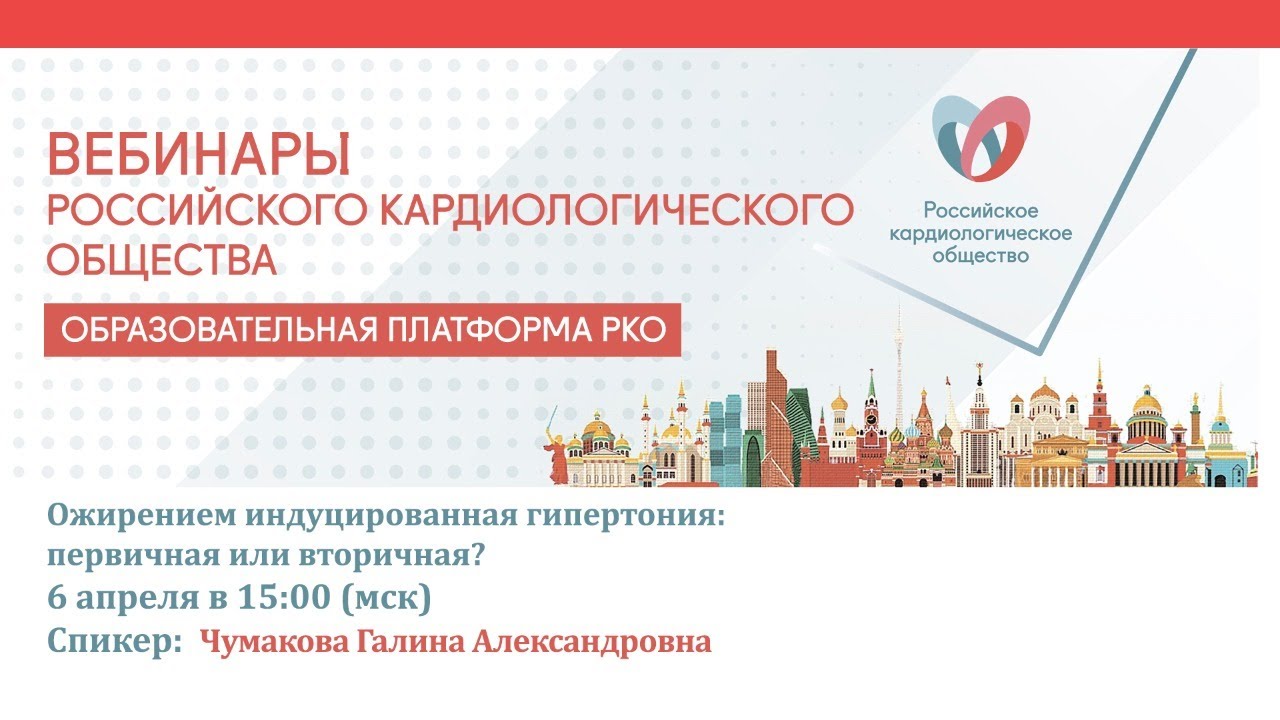 ВЕБИНАРЫ
РОССИЙСКОГО КАРДИОЛОГИЧЕСКОГО ОБЩЕСТВА

ОБРАЗОВАТЕЛЬНАЯ ПЛАТФОРМА РКО

Российское кардиологическое общество

Ожирением индуцированная гипертония: первичная или вторичная?
6 апреля в 15:00 (мск)
Спикер: Чумакова Галина Александровна